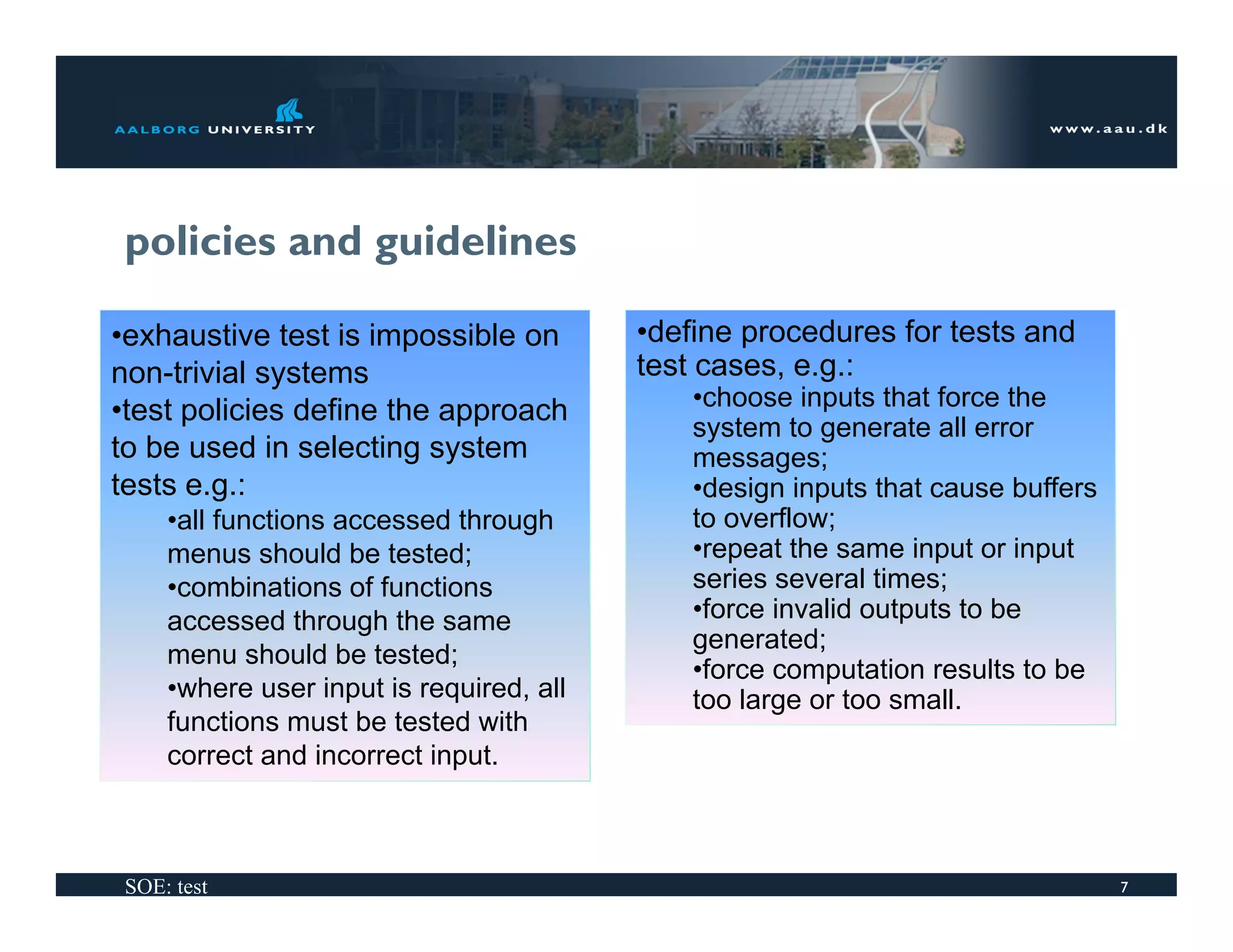 AALBORG UNIVERSITY

www.aau.dk

policies and guidelines

•exhaustive test is impossible on non-trivial systems
•test policies define the approach to be used in selecting system tests e.g.:
•all functions accessed through menus should be tested;
•combinations of functions accessed through the same menu should be tested;
•where user input is required, all functions must be tested with correct and incorrect input.

•define procedures for tests and test cases, e.g.:
•choose inputs that force the system to generate all error messages;
•design inputs that cause buffers to overflow;
•repeat the same input or input series several times;
•force invalid outputs to be generated;
•force computation results to be too large or too small.

SOE: test

7